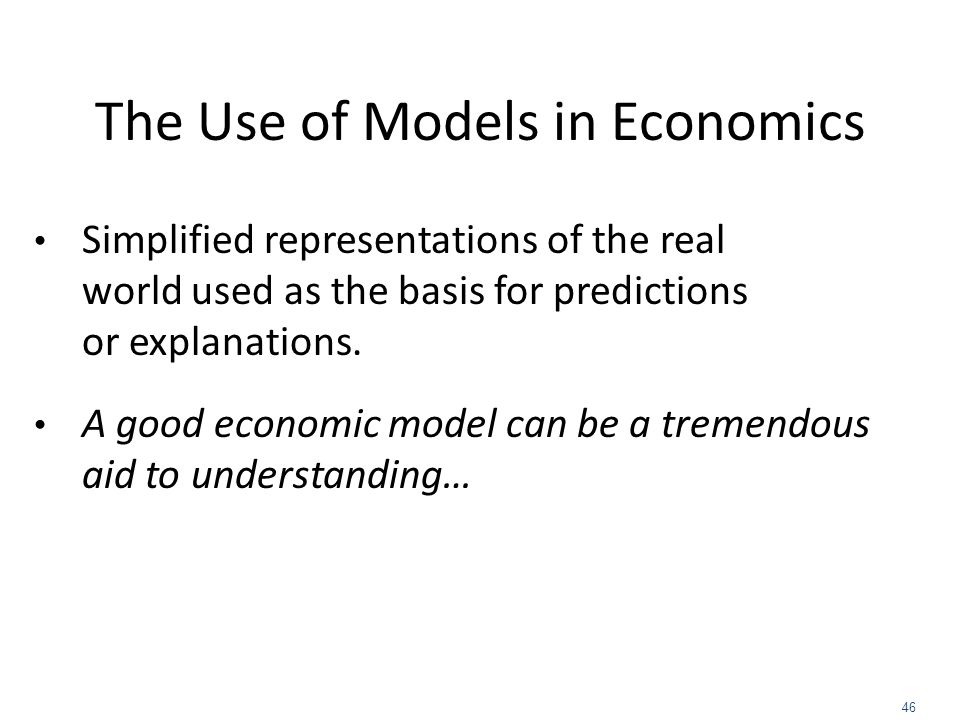 The Use of Models in Economics

• Simplified representations of the real world used as the basis for predictions or explanations.

• A good economic model can be a tremendous aid to understanding…

46